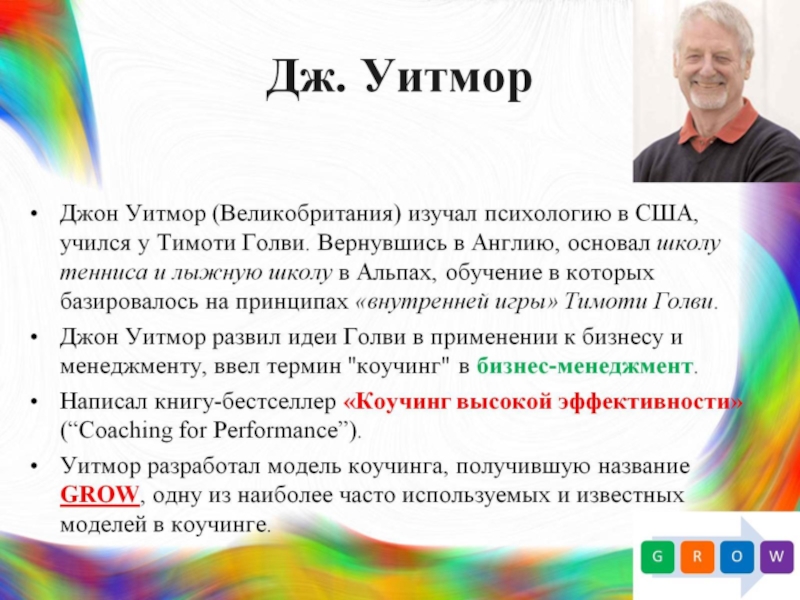 Дж. Уитмор

• Джон Уитмор (Великобритания) изучал психологию в США, учился у Тимоти Голви. Вернувшись в Англию, основал школу тенниса и лыжную школу в Альпах, обучение в которых базировалось на принципах «внутренней игры» Тимоти Голви.

• Джон Уитмор развил идеи Голви в применении к бизнесу и менеджменту, ввел термин "коучинг" в бизнес-менеджмент.

• Написал книгу-бестселлер «Коучинг высокой эффективности» (“Coaching for Performance”).

• Уитмор разработал модель коучинга, получившую название GROW, одну из наиболее часто используемых и известных моделей в коучинге.

G R O W